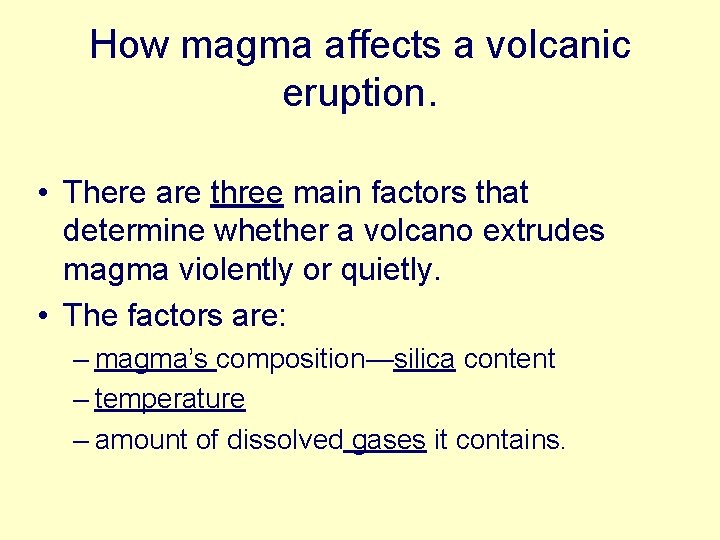 How magma affects a volcanic eruption.

• There are three main factors that determine whether a volcano extrudes magma violently or quietly.
• The factors are:
– magma's composition—silica content
– temperature
– amount of dissolved gases it contains.